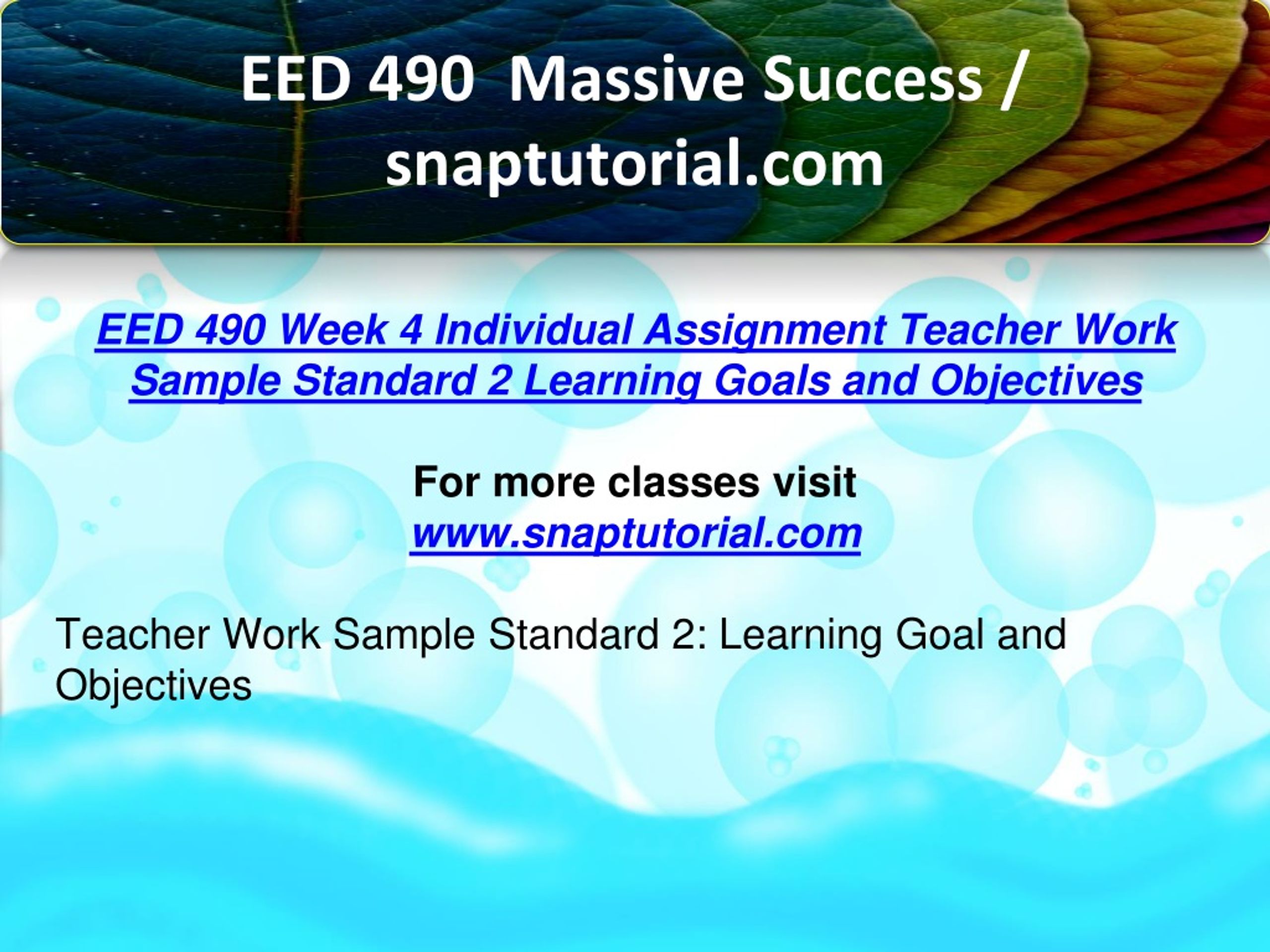 EED 490 Massive Success / snaptutorial.com

EED 490 Week 4 Individual Assignment Teacher Work Sample Standard 2 Learning Goals and Objectives

For more classes visit
www.snaptutorial.com

Teacher Work Sample Standard 2: Learning Goal and Objectives